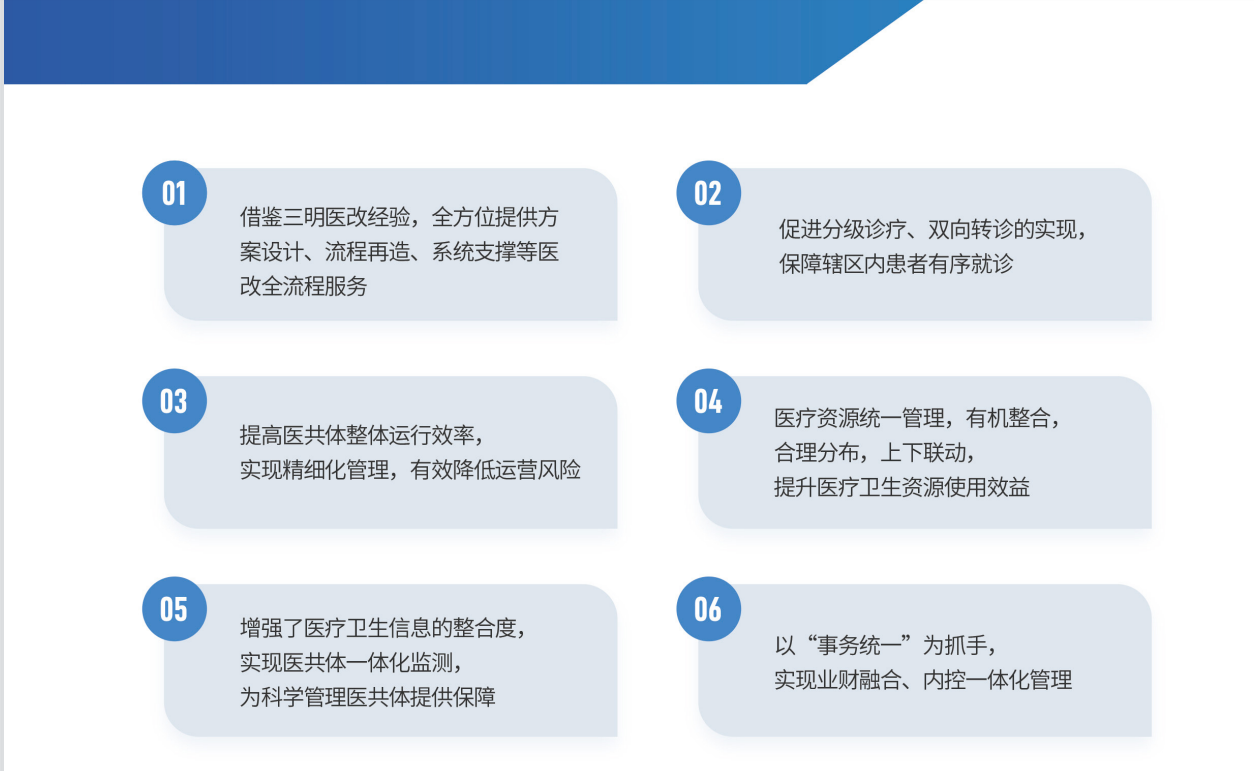 01

借鉴三明医改经验，全方位提供方案设计、流程再造、系统支撑等医改全流程服务

02

促进分级诊疗、双向转诊的实现，保障辖区内患者有序就诊

03

提高医共体整体运行效率，实现精细化管理，有效降低运营风险

04

医疗资源统一管理，有机整合，合理分布，上下联动，提升医疗卫生资源使用效益

05

增强了医疗卫生信息的整合度，实现医共体一体化监测，为科学管理医共体提供保障

06

以“事务统一”为抓手，实现业财融合、内控一体化管理